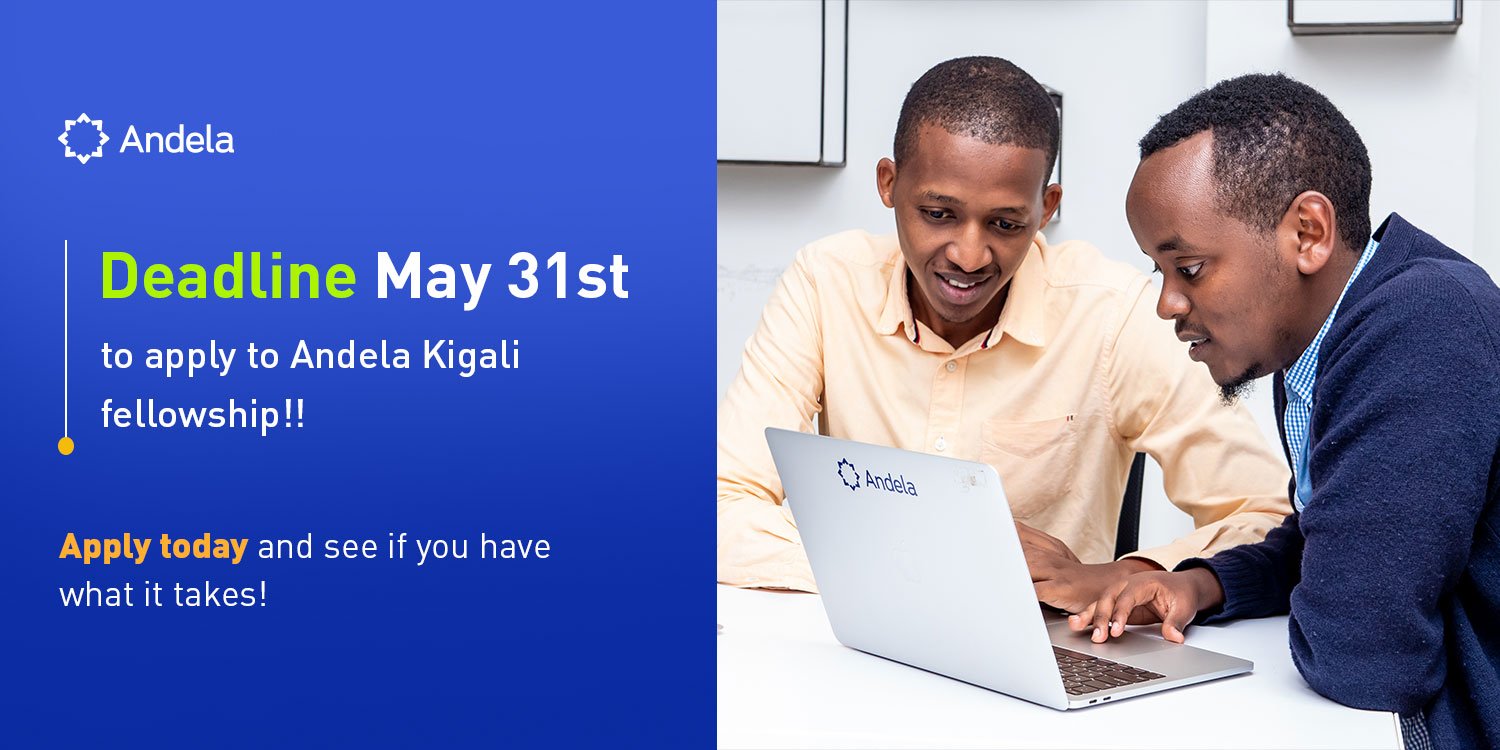 Andela

Deadline May 31st

to apply to Andela Kigali fellowship!!

Apply today and see if you have what it takes!

Andela